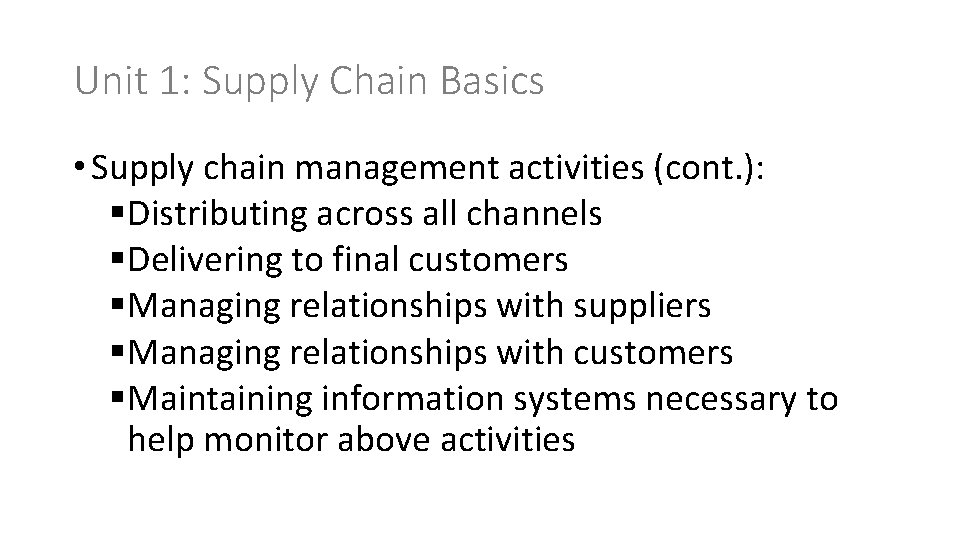 Unit 1: Supply Chain Basics

• Supply chain management activities (cont.):
▪ Distributing across all channels
▪ Delivering to final customers
▪ Managing relationships with suppliers
▪ Managing relationships with customers
▪ Maintaining information systems necessary to help monitor above activities